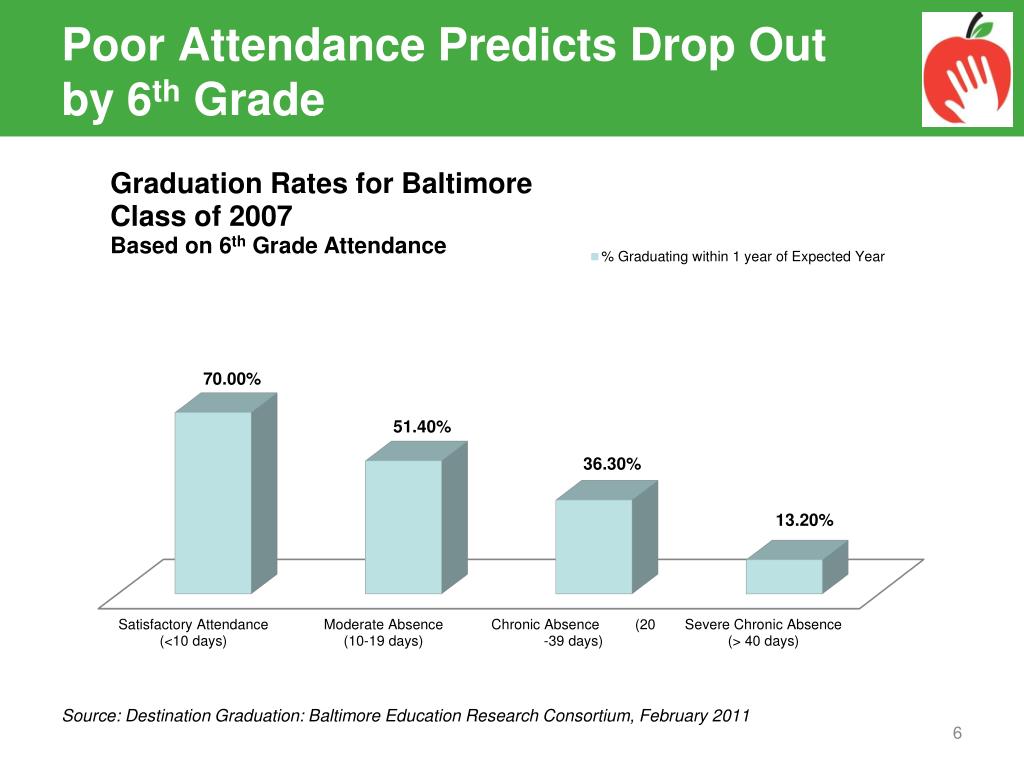 Poor Attendance Predicts Drop Out by 6$^{th}$ Grade

Graduation Rates for Baltimore Class of 2007
Based on 6$^{th}$ Grade Attendance

% Graduating within 1 year of Expected Year

70.00%
51.40%
36.30%
13.20%

Satisfactory Attendance (<10 days)
Moderate Absence (10-19 days)
Chronic Absence (20 -39 days)
Severe Chronic Absence (> 40 days)

Source: Destination Graduation: Baltimore Education Research Consortium, February 2011

6